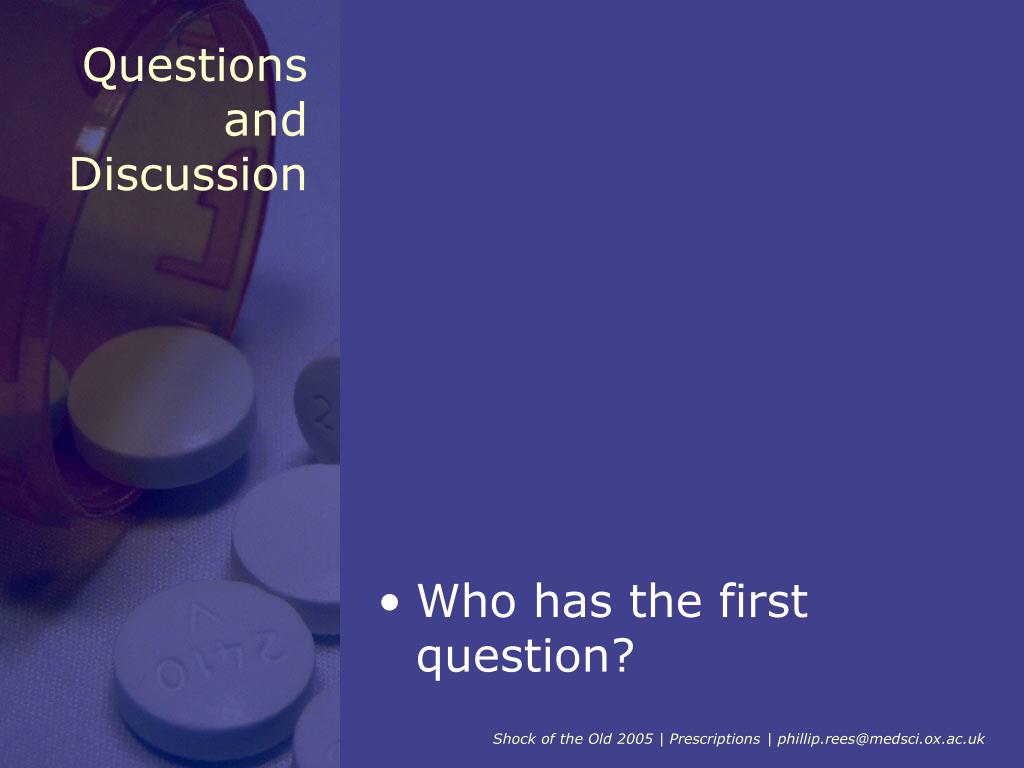 Questions and Discussion

• Who has the first question?

Shock of the Old 2005 | Prescriptions | phillip.rees@medsci.ox.ac.uk